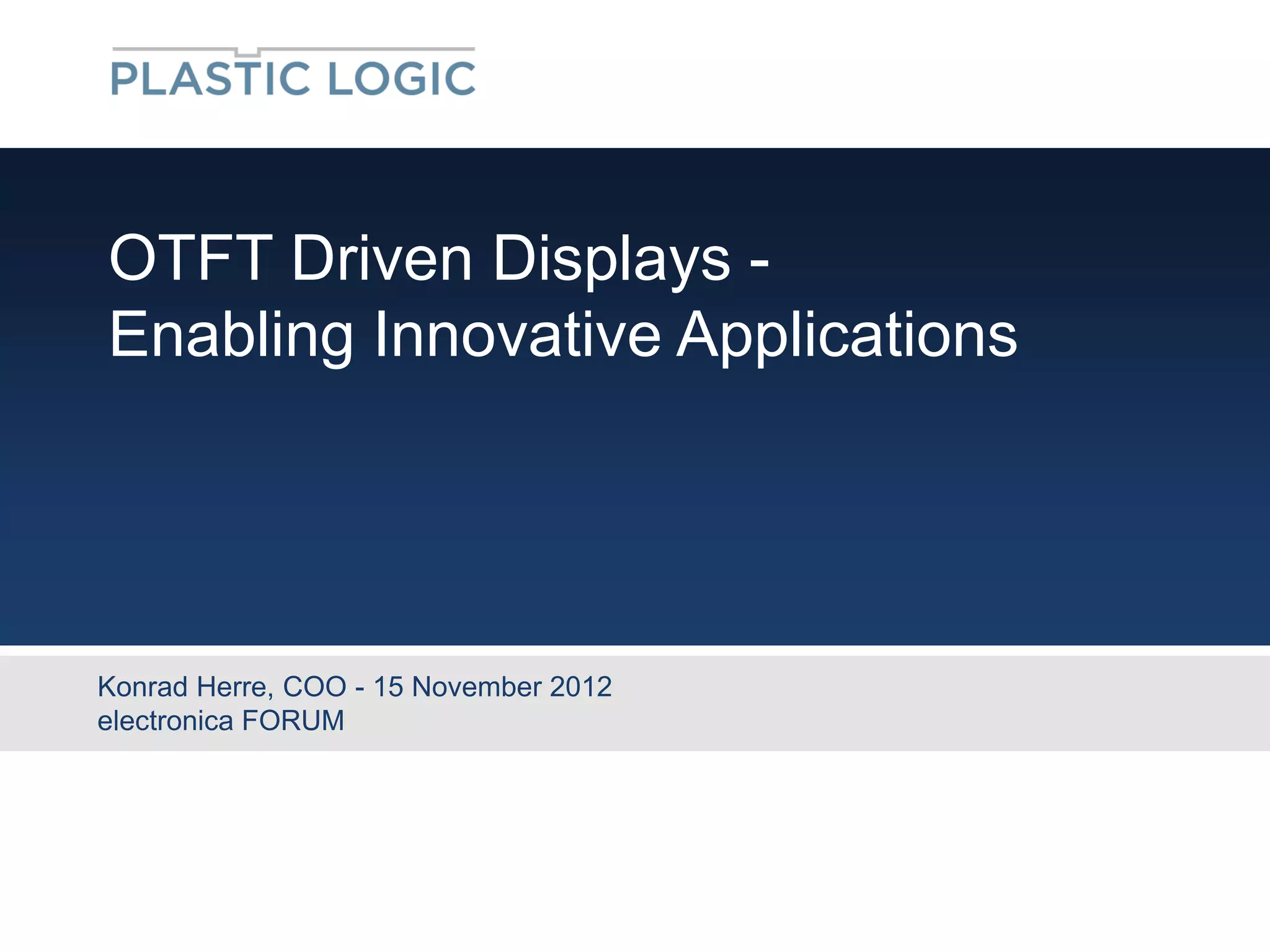 PLASTIC LOGIC

OTFT Driven Displays -
Enabling Innovative Applications

Konrad Herre, COO - 15 November 2012
electronica FORUM